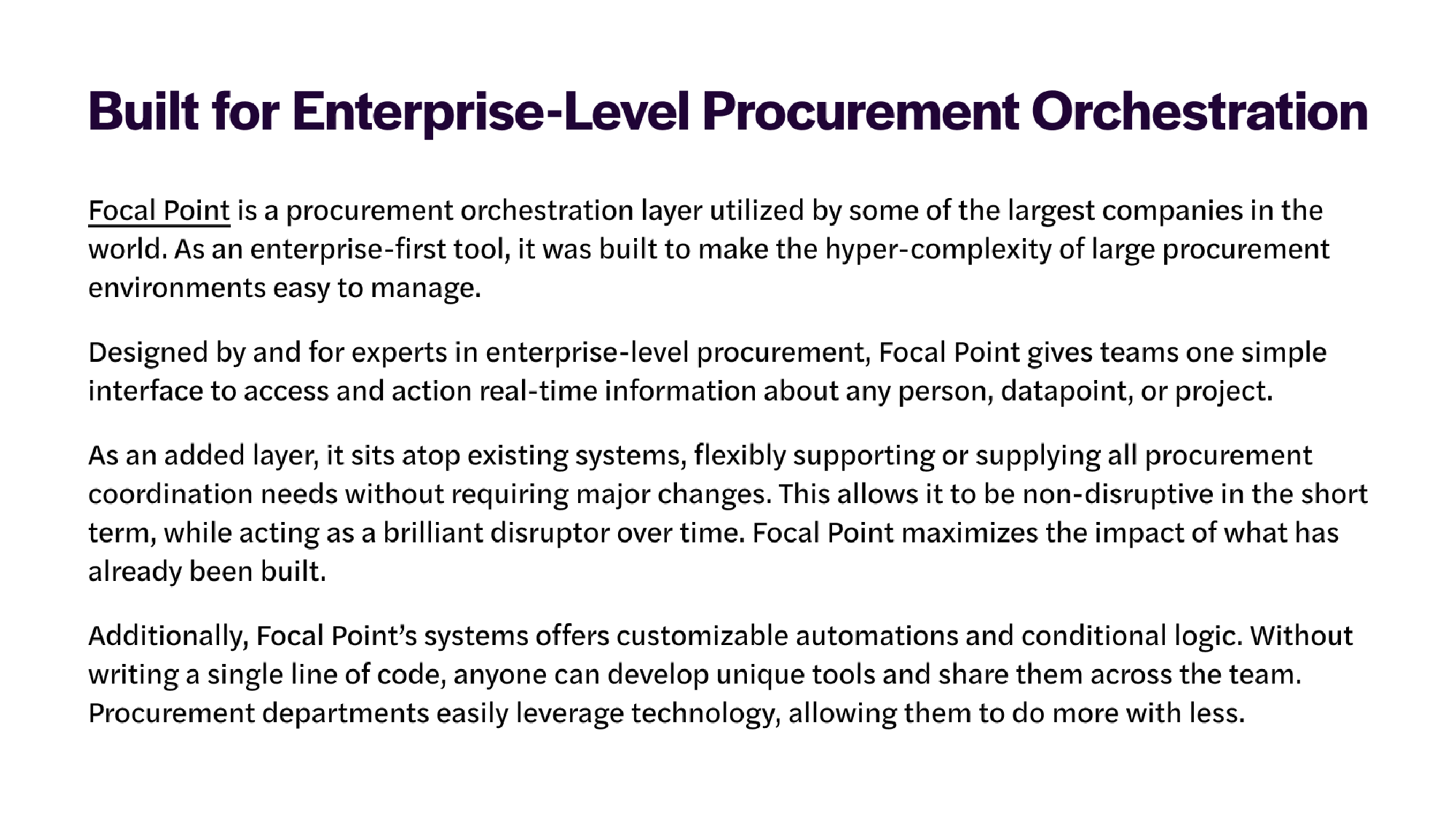 Built for Enterprise-Level Procurement Orchestration

Focal Point is a procurement orchestration layer utilized by some of the largest companies in the world. As an enterprise-first tool, it was built to make the hyper-complexity of large procurement environments easy to manage.

Designed by and for experts in enterprise-level procurement, Focal Point gives teams one simple interface to access and action real-time information about any person, datapoint, or project.

As an added layer, it sits atop existing systems, flexibly supporting or supplying all procurement coordination needs without requiring major changes. This allows it to be non-disruptive in the short term, while acting as a brilliant disruptor over time. Focal Point maximizes the impact of what has already been built.

Additionally, Focal Point's systems offers customizable automations and conditional logic. Without writing a single line of code, anyone can develop unique tools and share them across the team. Procurement departments easily leverage technology, allowing them to do more with less.